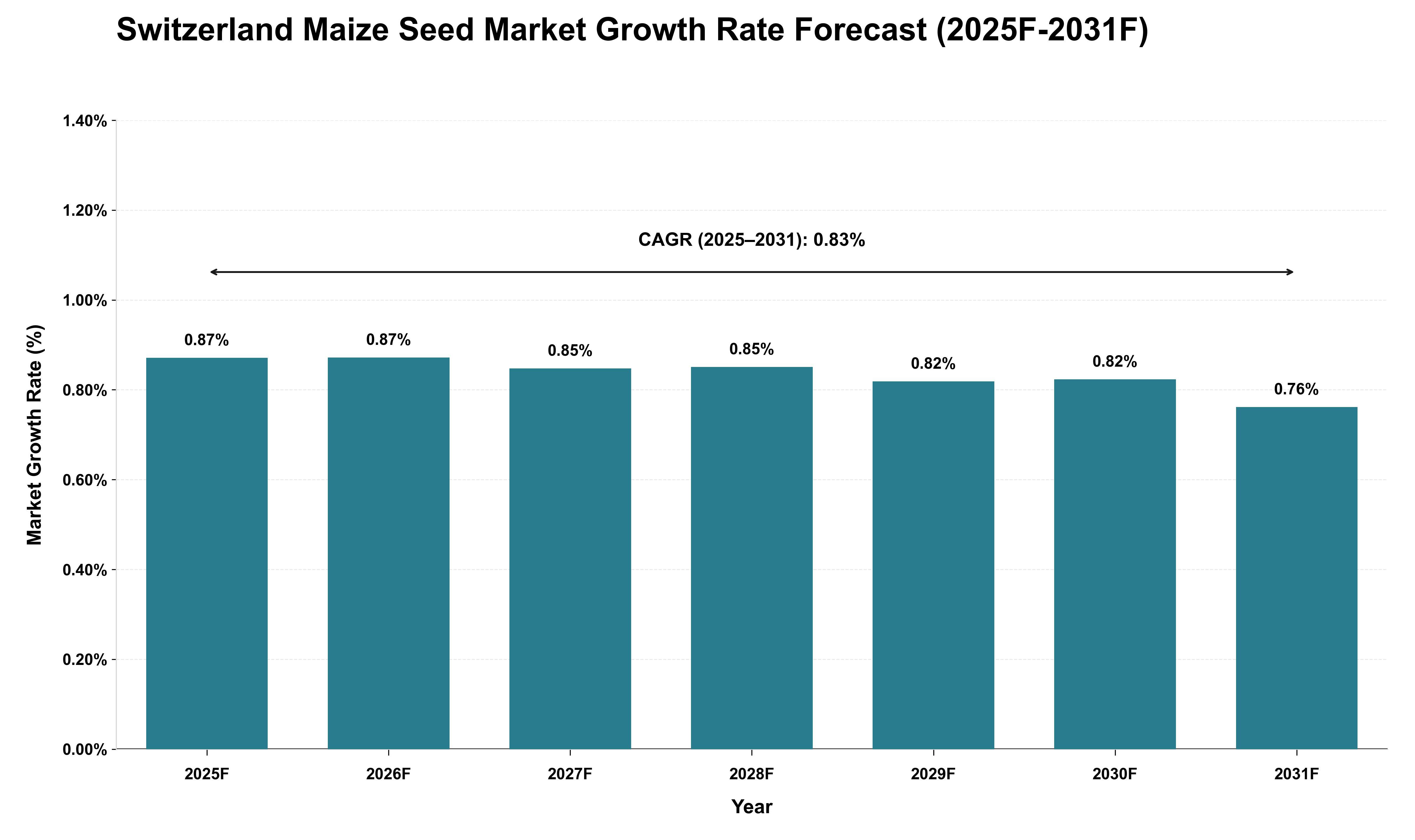 Switzerland Maize Seed Market Growth Rate Forecast (2025F-2031F)

Market Growth Rate (%)

1.40%
1.20%
1.00%
0.80%
0.60%
0.40%
0.20%
0.00%

CAGR (2025–2031): 0.83%

0.87%
0.87%
0.85%
0.85%
0.82%
0.82%
0.76%

2025F
2026F
2027F
2028F
2029F
2030F
2031F

Year